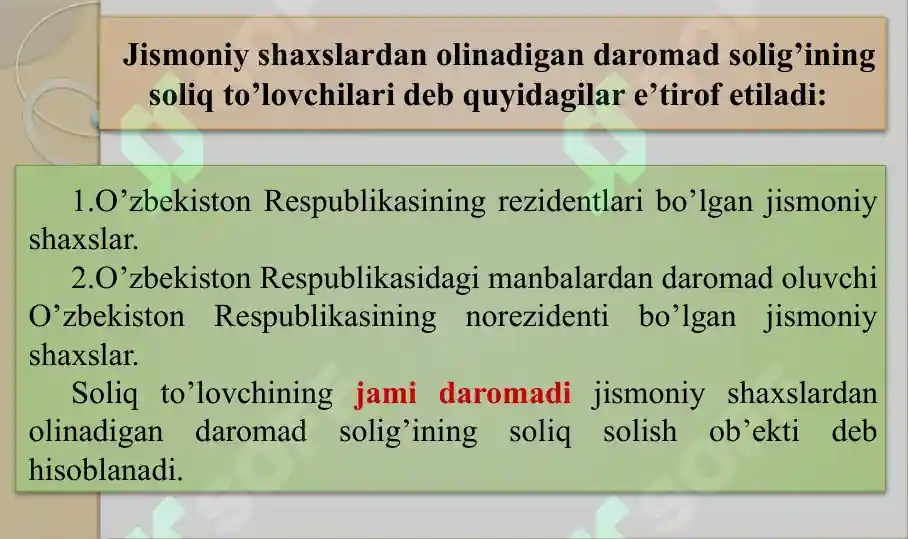 Jismoniy shaxslardan olinadigan daromad solig’ining soliq to’lovchilari deb quyidagilar e’tirof etiladi:

1.O’zbekiston Respublikasining rezidentlari bo’lgan jismoniy shaxslar.

2.O’zbekiston Respublikasidagi manbalardan daromad oluvchi O’zbekiston Respublikasining norezidenti bo’lgan jismoniy shaxslar.

Soliq to’lovchining jami daromadi jismoniy shaxslardan olinadigan daromad solig’ining soliq solish ob’ekti deb hisoblanadi.